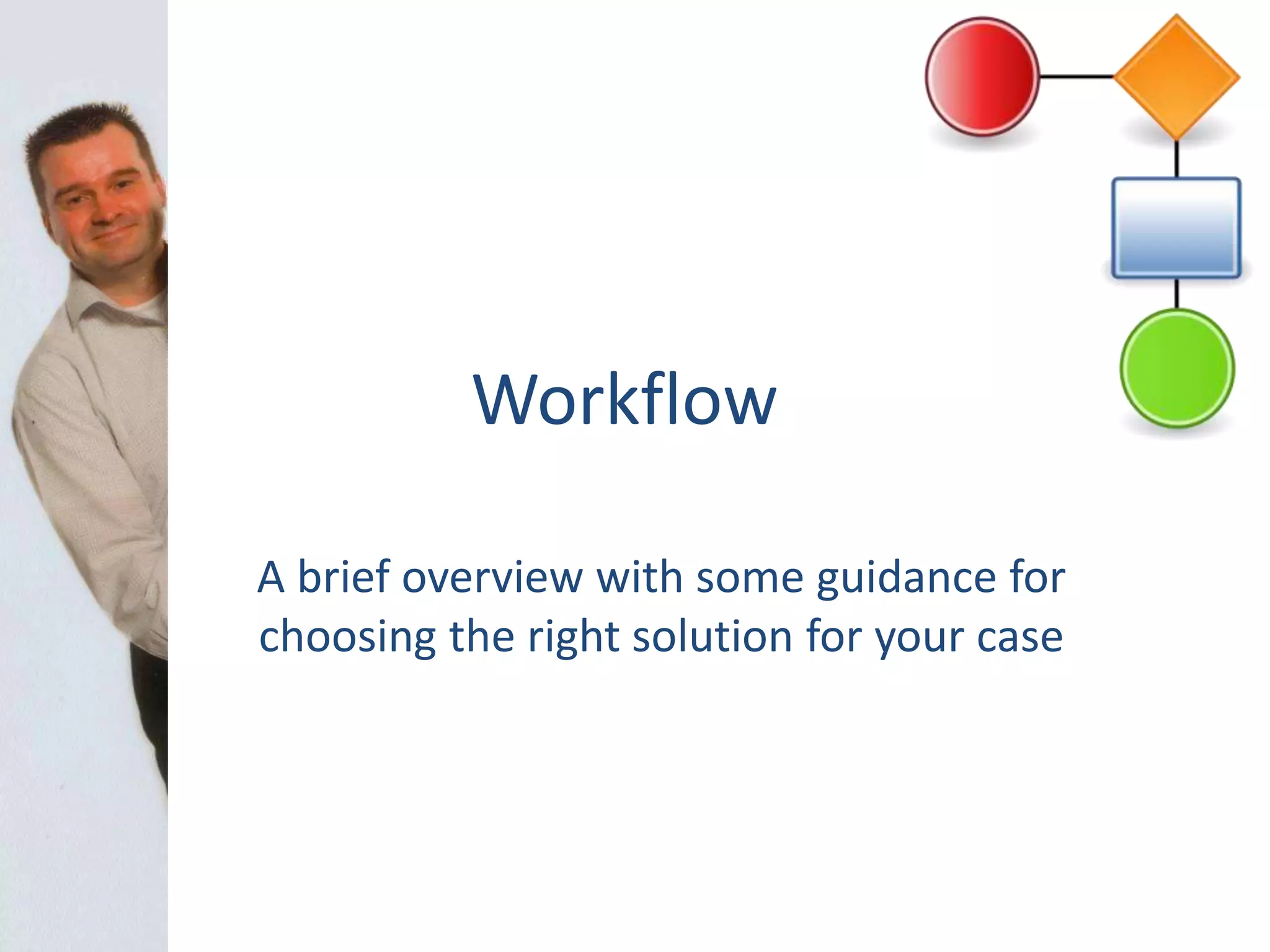 Workflow

A brief overview with some guidance for choosing the right solution for your case